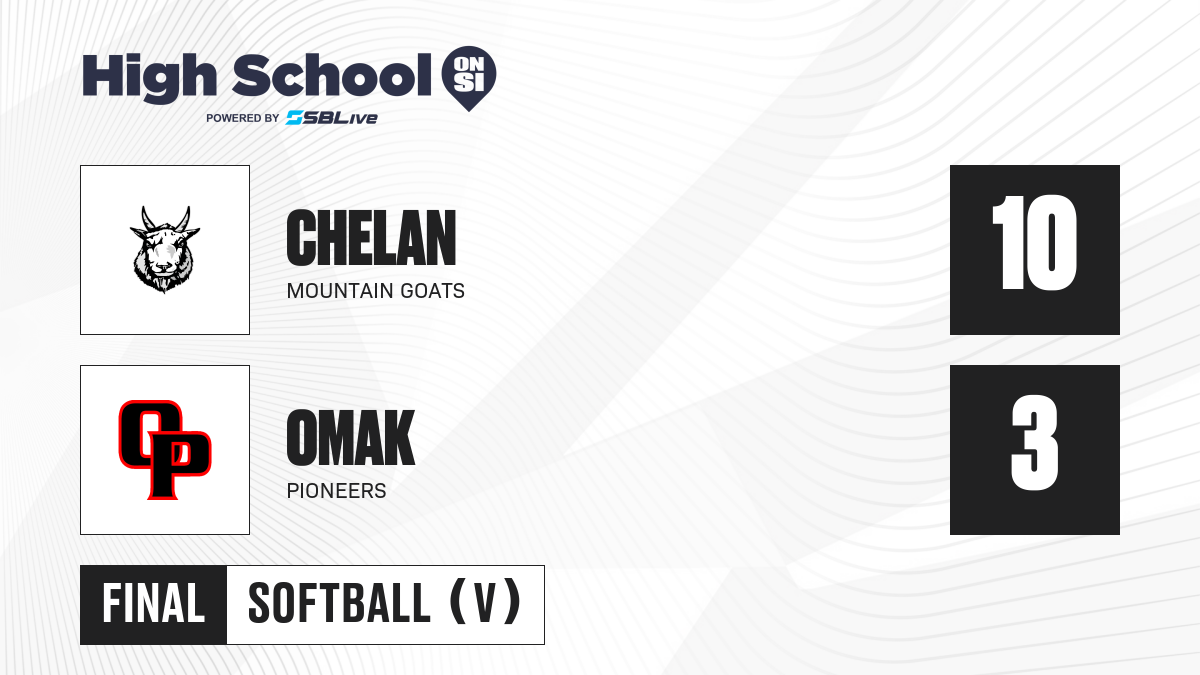 High School ON SI
POWERED BY SBLive

CHELAN
MOUNTAIN GOATS

10

OP

OMAK
PIONEERS

3

FINAL SOFTBALL (V)